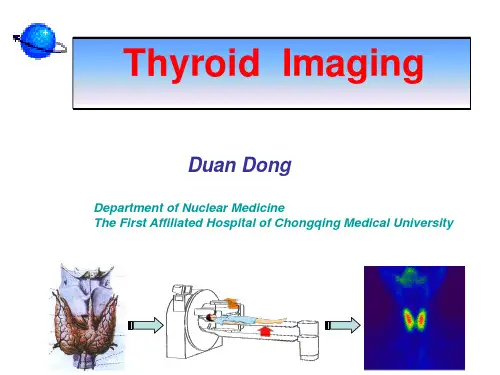 Thyroid Imaging

Duan Dong

Department of Nuclear Medicine
The First Affiliated Hospital of Chongqing Medical University